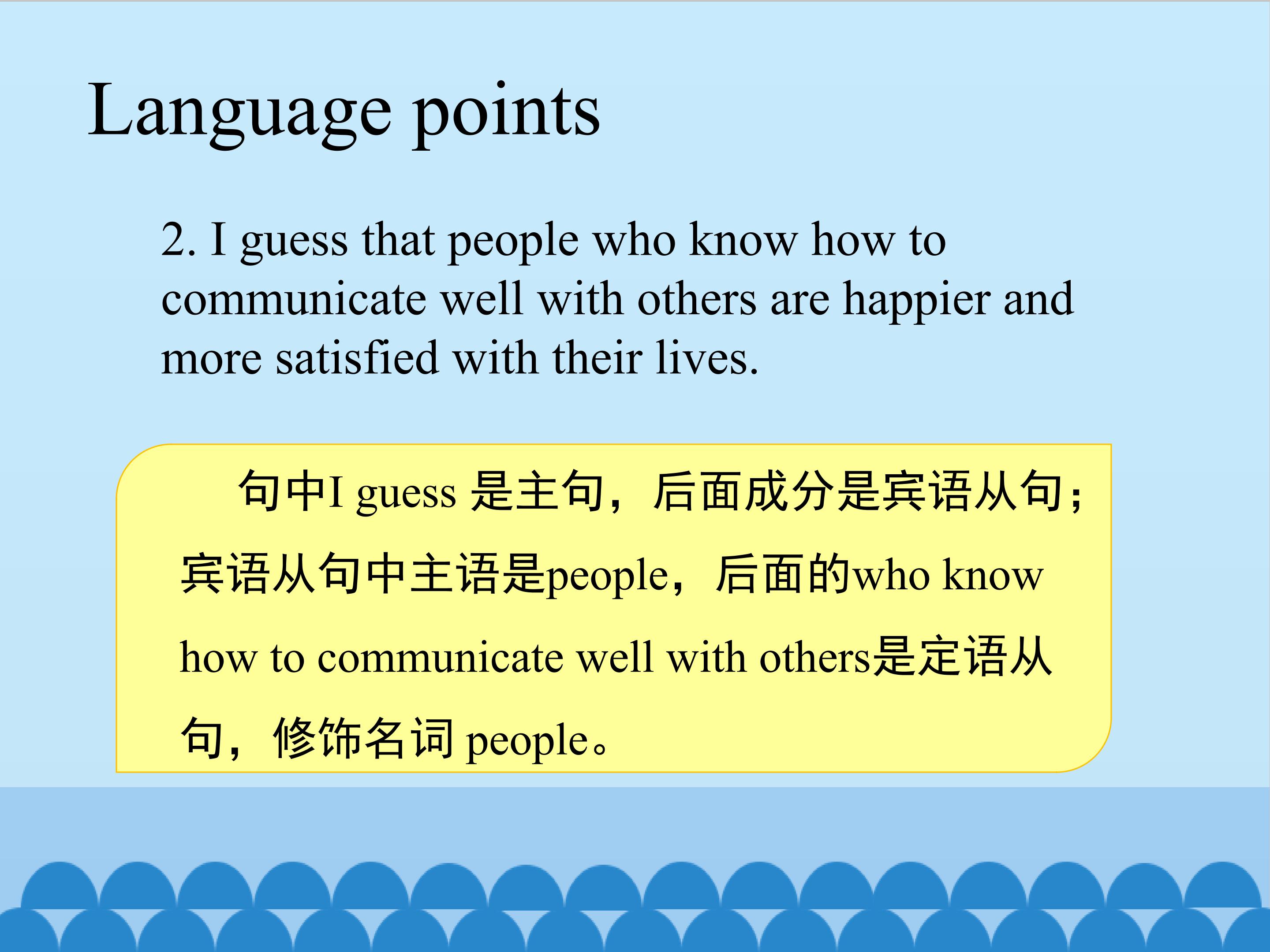 Language points

2. I guess that people who know how to communicate well with others are happier and more satisfied with their lives.

句中I guess 是主句，后面成分是宾语从句；宾语从句中主语是people，后面的who know how to communicate well with others是定语从句，修饰名词 people。